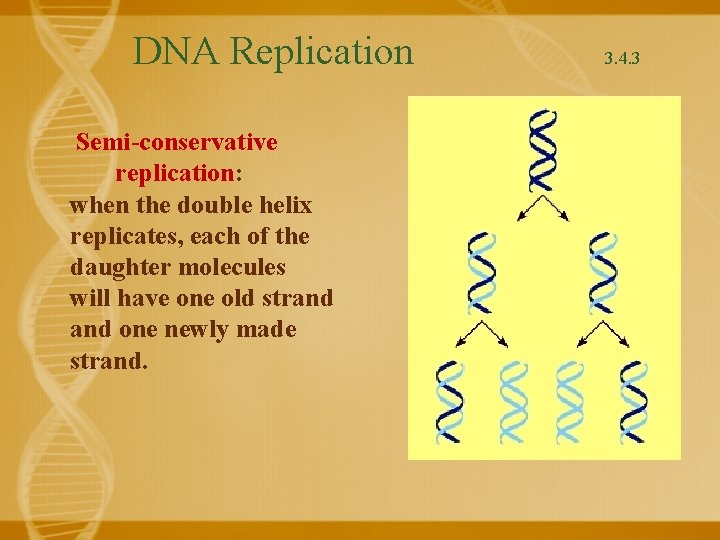 DNA Replication

3.4.3

Semi-conservative replication: when the double helix replicates, each of the daughter molecules will have one old strand and one newly made strand.